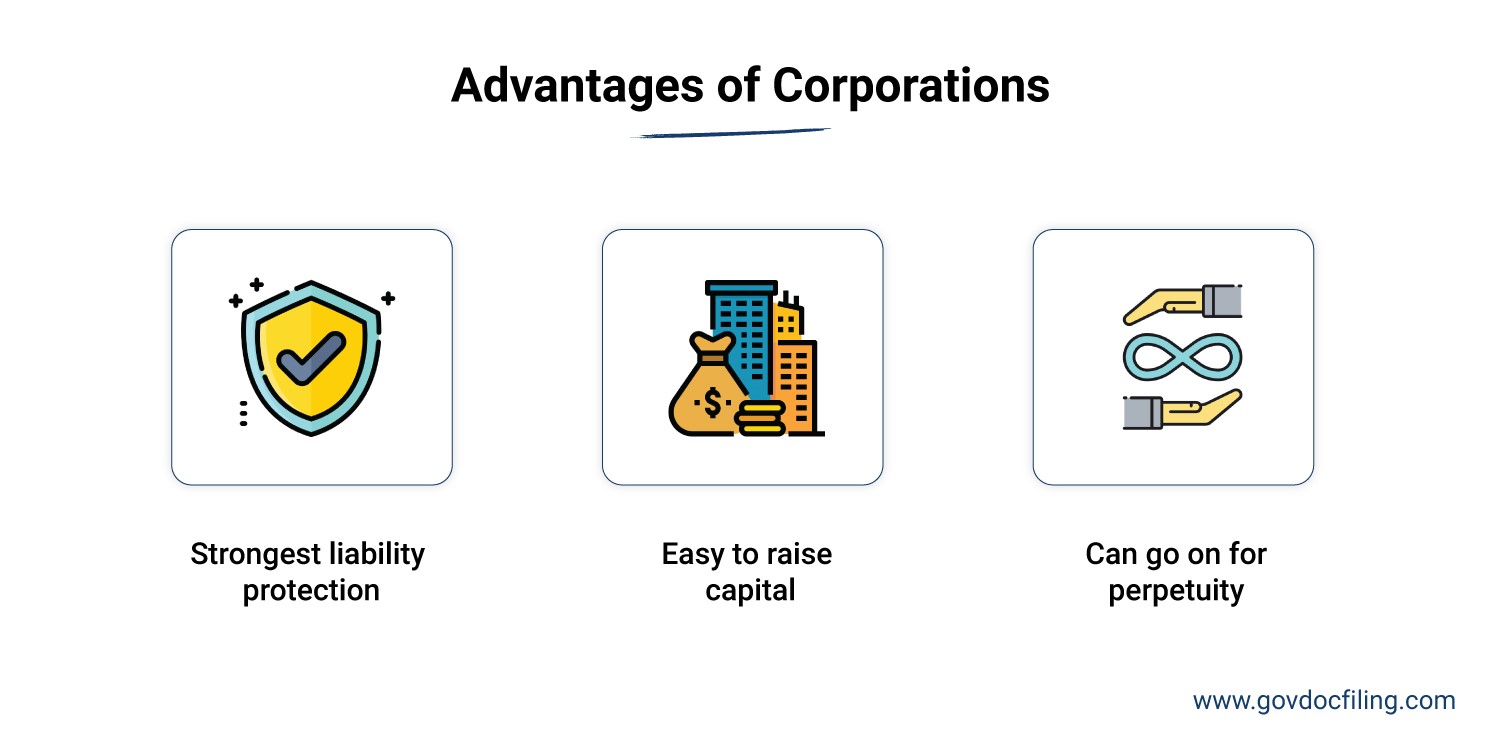 Advantages of Corporations

$

Strongest liability protection

Easy to raise capital

Can go on for perpetuity

www.govdocfiling.com